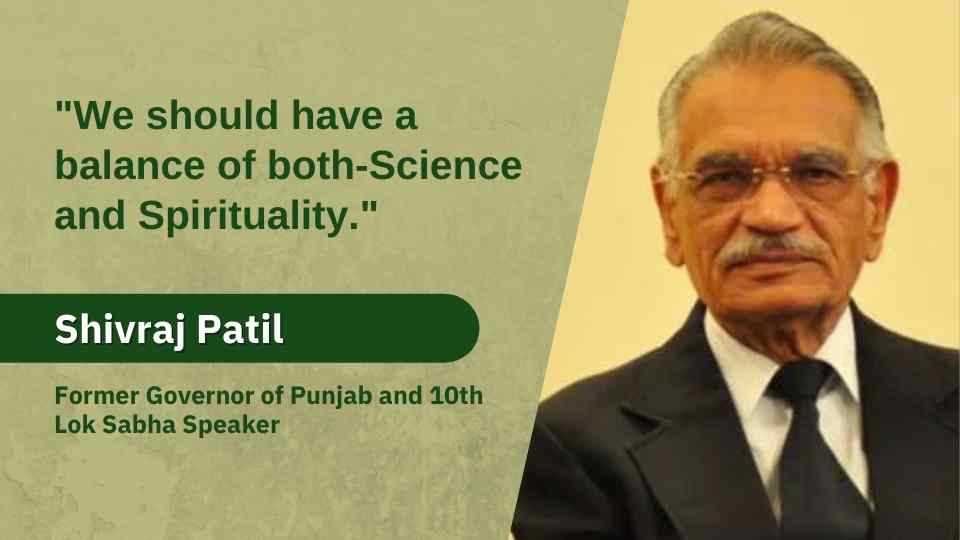 "We should have a balance of both-Science and Spirituality."

Shivraj Patil

Former Governor of Punjab and 10th Lok Sabha Speaker